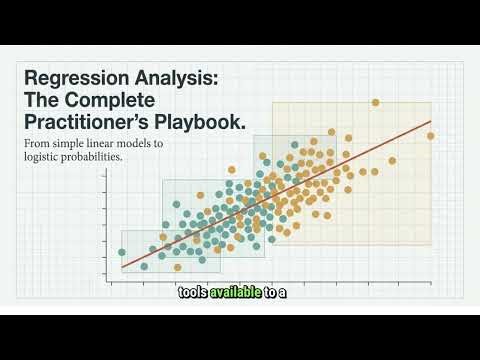 Regression Analysis: The Complete Practitioner's Playbook.

From simple linear models to logistic probabilities.

tools available to a